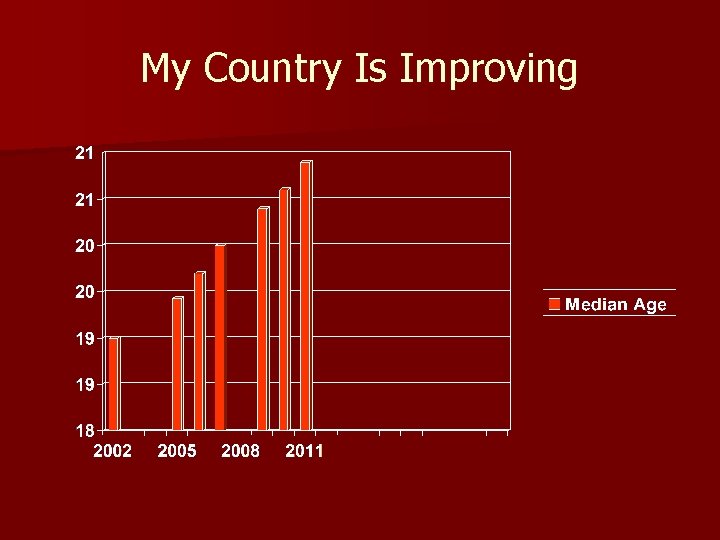 My Country Is Improving

21
21
20
20
19
19
18

2002 2005 2008 2011

Median Age